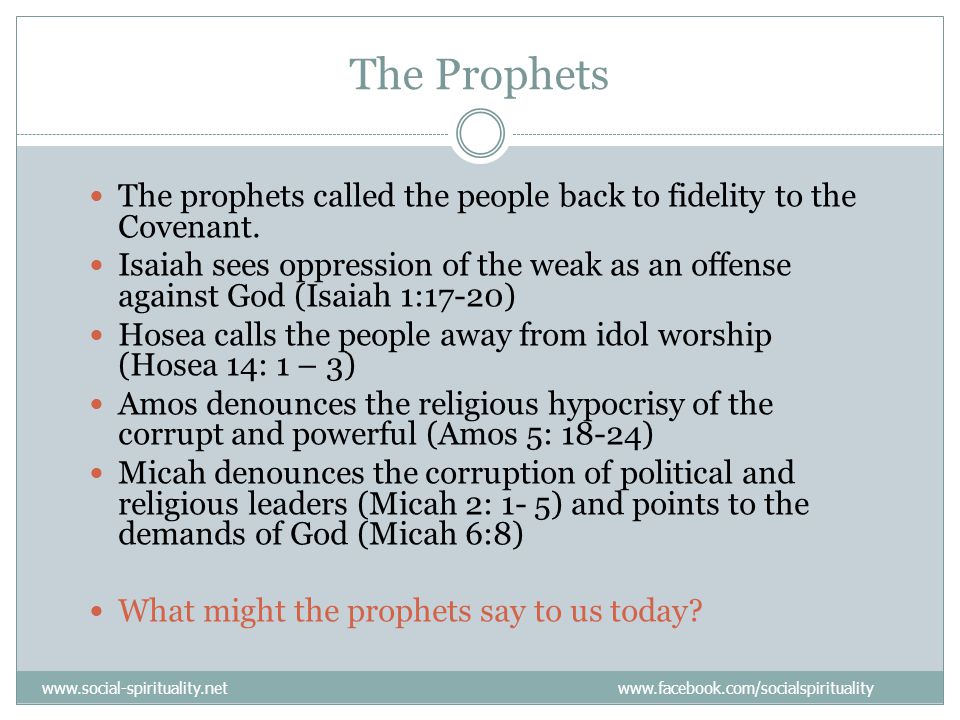 The Prophets

- The prophets called the people back to fidelity to the Covenant.
- Isaiah sees oppression of the weak as an offense against God (Isaiah 1:17-20)
- Hosea calls the people away from idol worship (Hosea 14: 1 – 3)
- Amos denounces the religious hypocrisy of the corrupt and powerful (Amos 5: 18-24)
- Micah denounces the corruption of political and religious leaders (Micah 2: 1- 5) and points to the demands of God (Micah 6:8)

- What might the prophets say to us today?

www.social-spirituality.net

www.facebook.com/socialspirituality